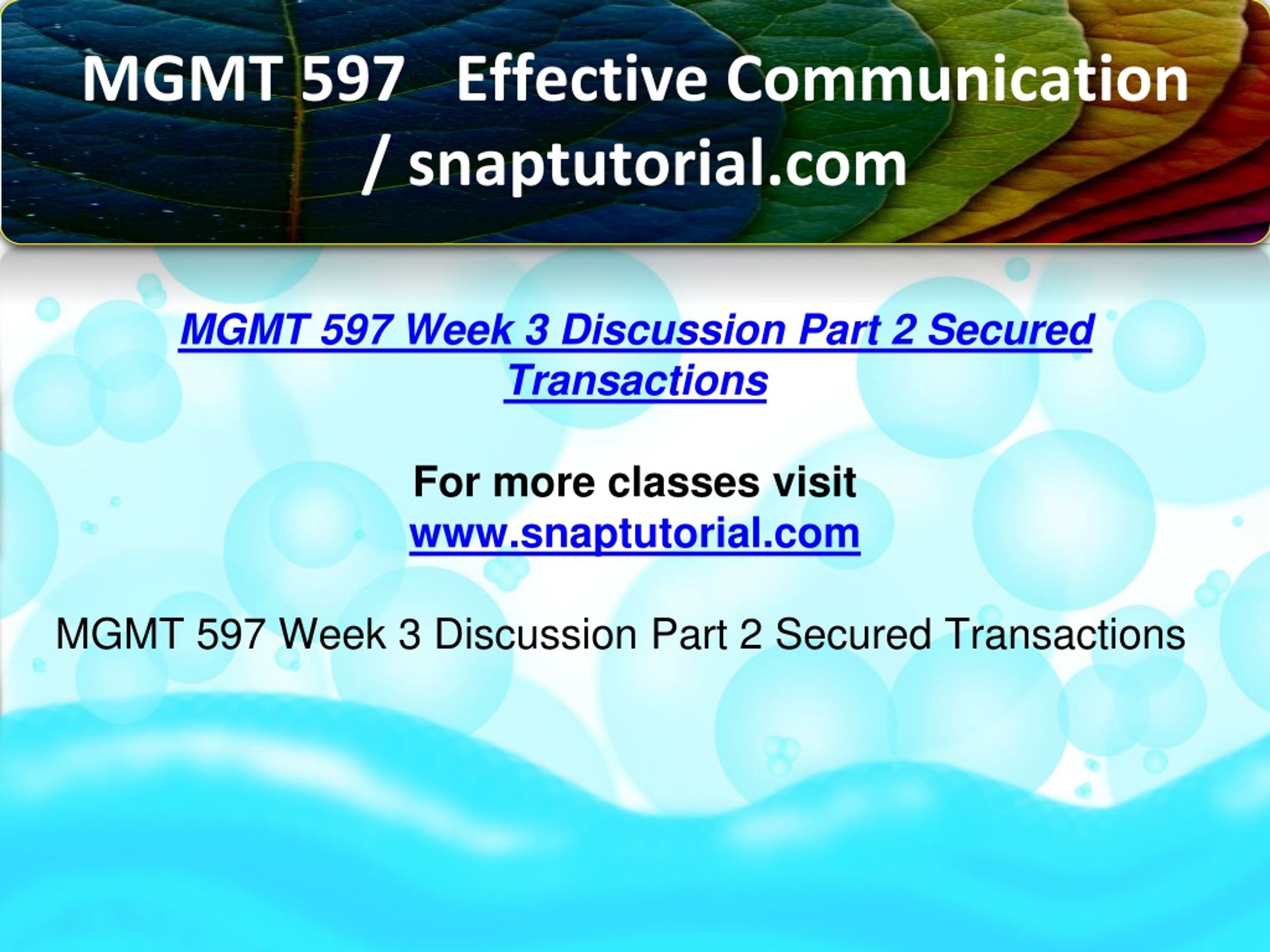 MGMT 597 Effective Communication / snaptutorial.com

MGMT 597 Week 3 Discussion Part 2 Secured Transactions

For more classes visit
www.snaptutorial.com

MGMT 597 Week 3 Discussion Part 2 Secured Transactions